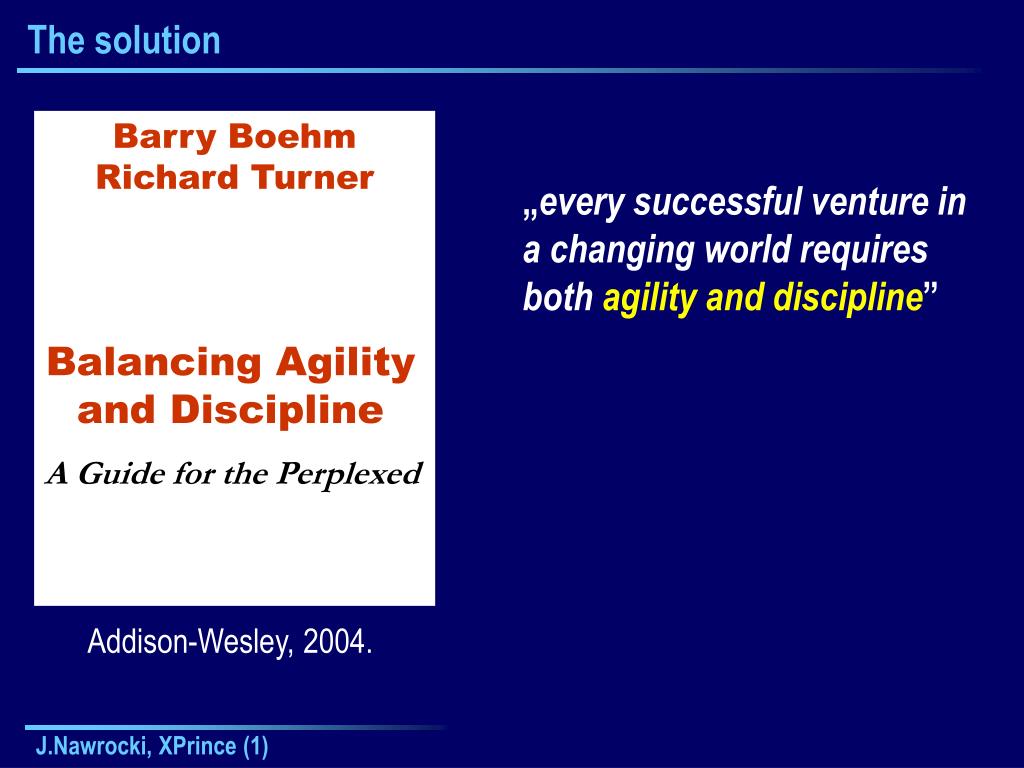 The solution

Barry Boehm
Richard Turner

Balancing Agility and Discipline

A Guide for the Perplexed

Addison-Wesley, 2004.

„every successful venture in a changing world requires both agility and discipline”

J.Nawrocki, XPrince (1)